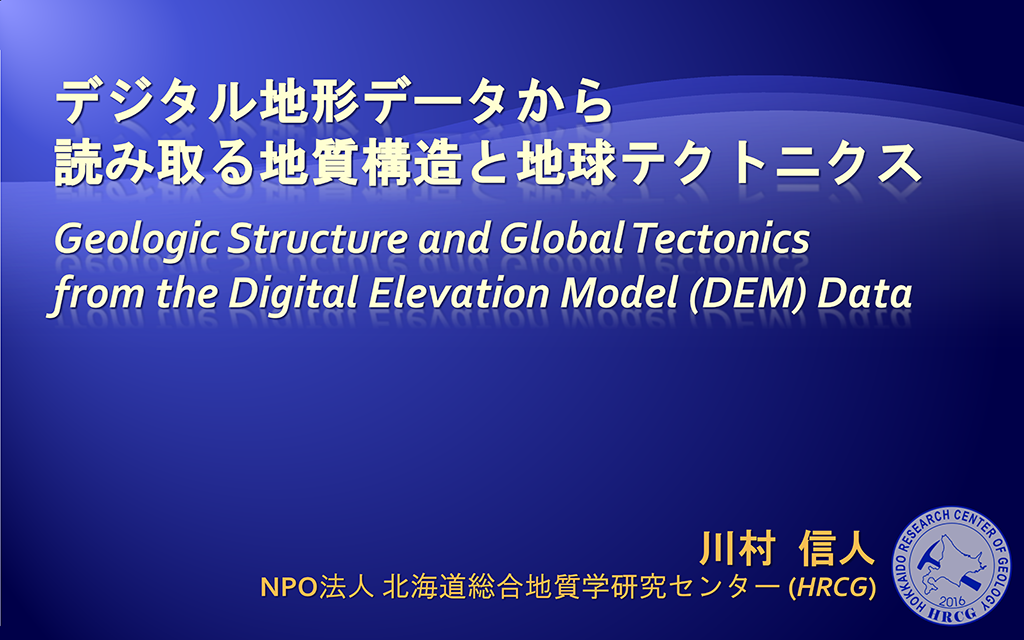 デジタル地形データから
読み取る地質構造と地球テクトニクス

Geologic Structure and Global Tectonics from the Digital Elevation Model (DEM) Data

川村 信人
NPO法人 北海道総合地質学研究センター (HRCG)

HOKKAIDO RESEARCH CENTER OF GEOLOGY
2016
HRCG